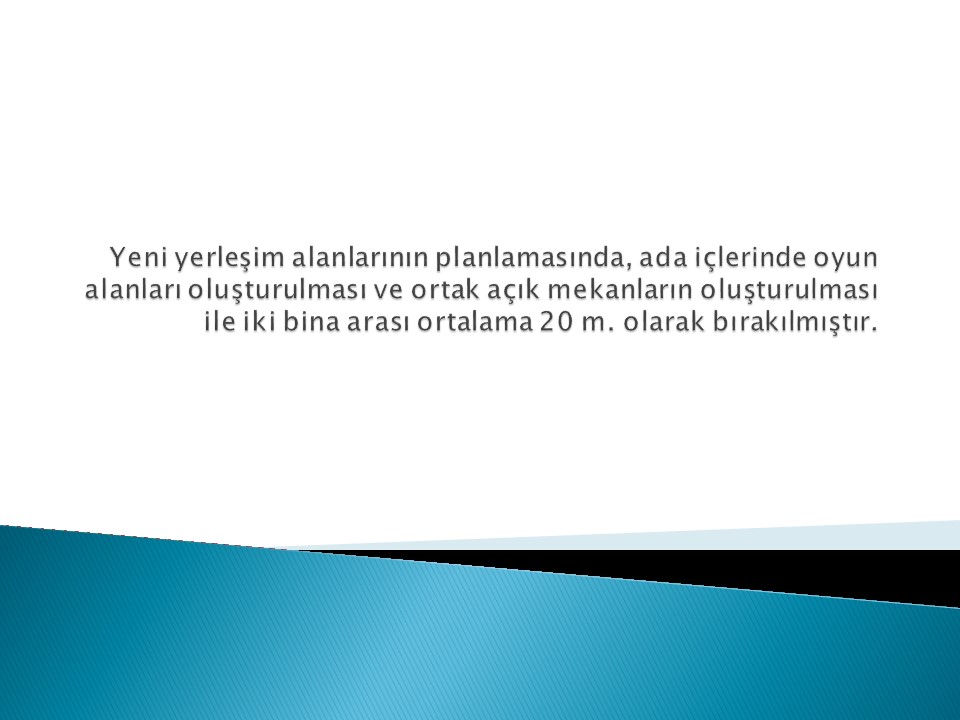 Yeni yerleşim alanlarının planlamasında, ada içlerinde oyun alanları oluşturulması ve ortak açık mekanların oluşturulması ile iki bina arası ortalama 20 m. olarak bırakılmıştır.